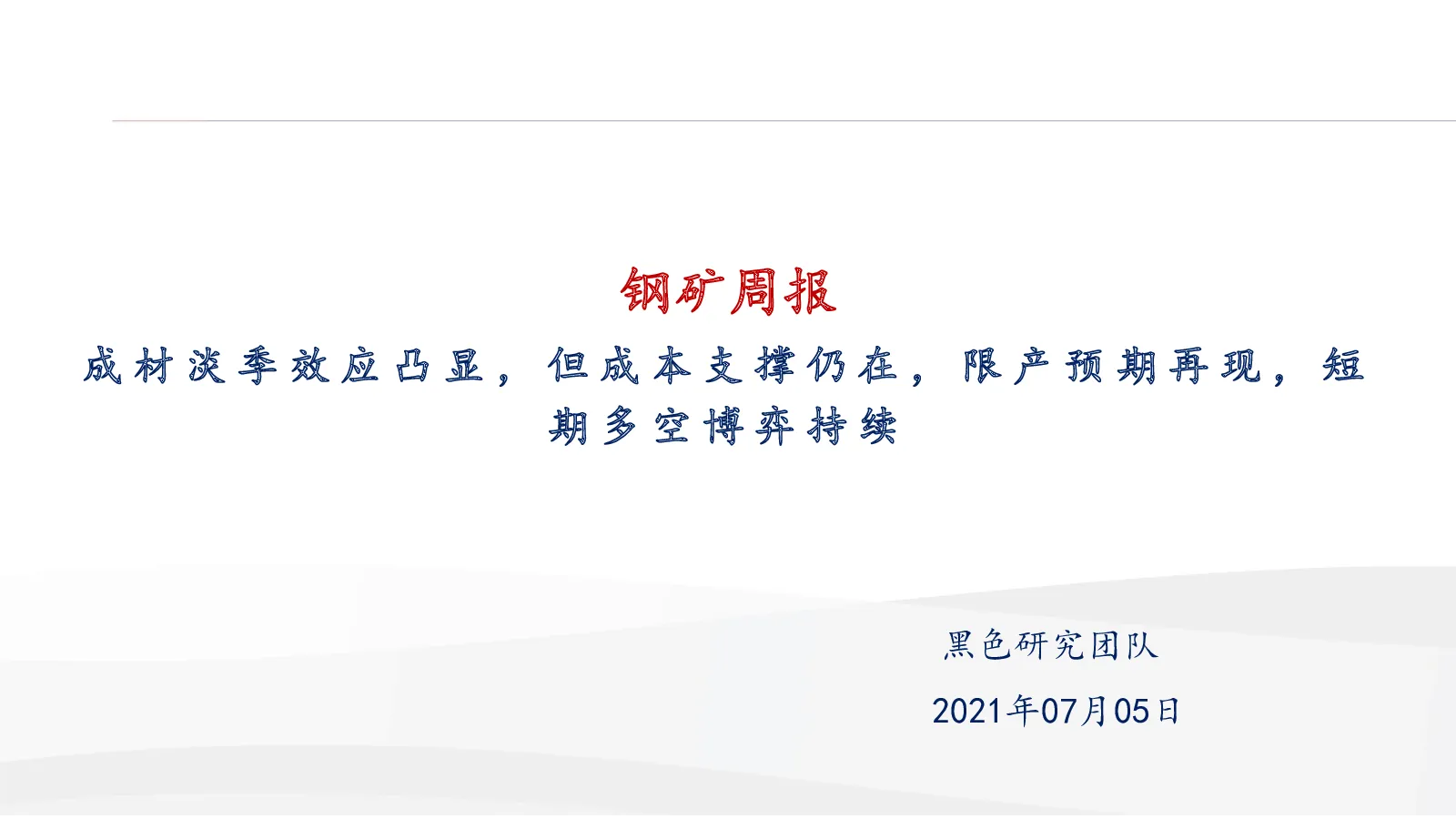 钢矿周报

成材淡季效应凸显，但成本支撑仍在，限产预期再现，短期多空博弈持续

黑色研究团队

2021年07月05日